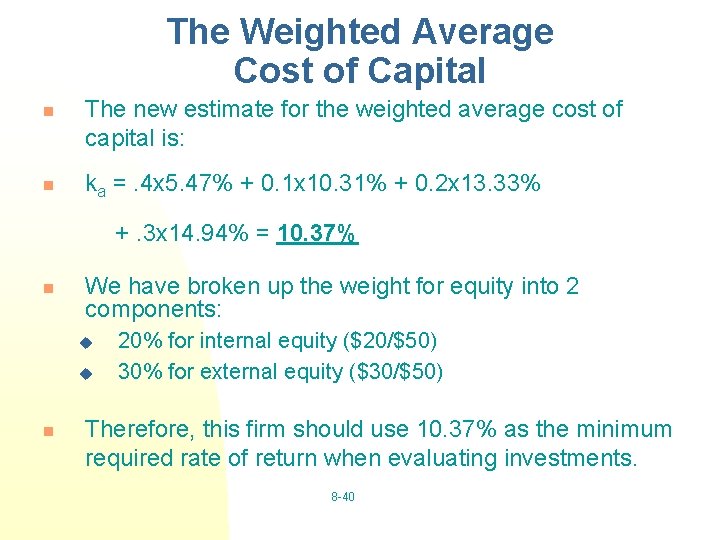 The Weighted Average Cost of Capital

The new estimate for the weighted average cost of capital is:

$k_a$ = .4x5.47% + 0.1x10.31% + 0.2x13.33%

+ .3x14.94% = 10.37%

We have broken up the weight for equity into 2 components:

20% for internal equity ($20/$50)

30% for external equity ($30/$50)

Therefore, this firm should use 10.37% as the minimum required rate of return when evaluating investments.

8-40